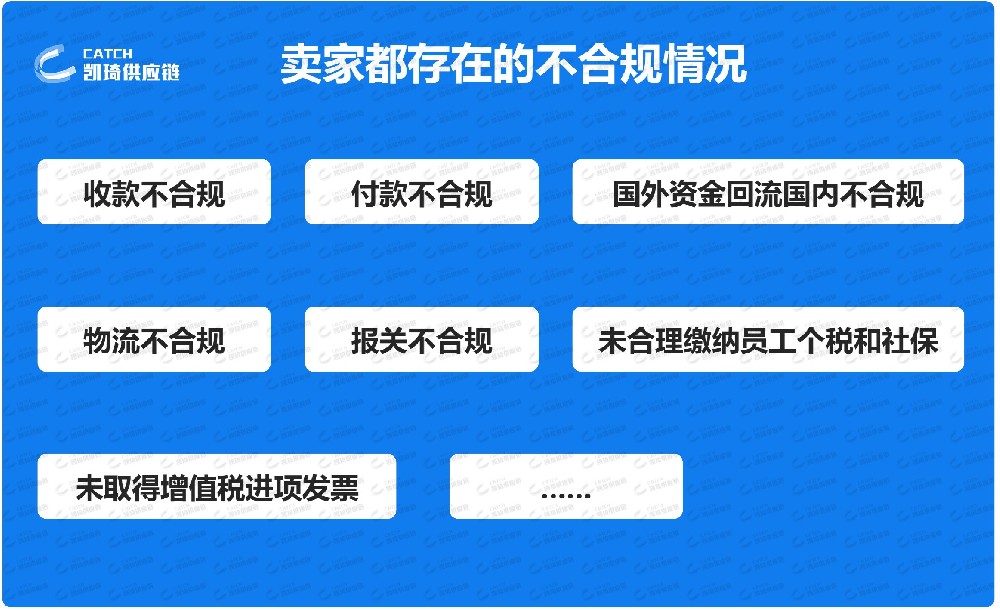 CATCH
凯琦供应链

卖家都存在的不合规情况

收款不合规

付款不合规

国外资金回流国内不合规

物流不合规

报关不合规

未合理缴纳员工个税和社保

未取得增值税进项发票

......